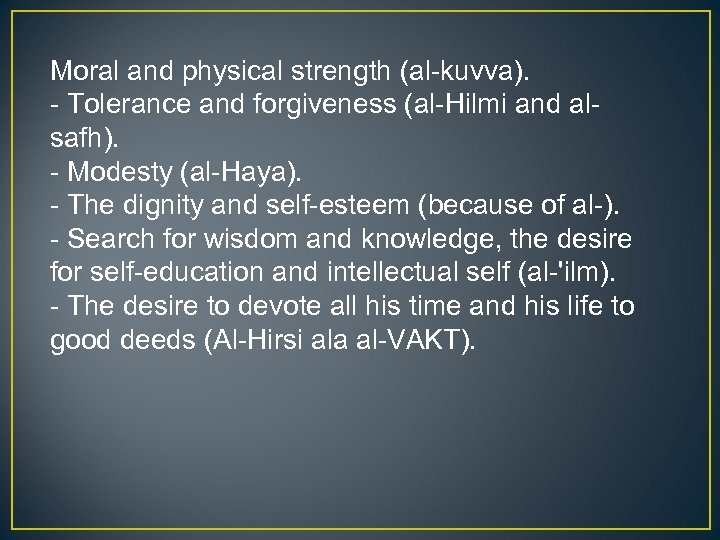 Moral and physical strength (al-kuvva).
- Tolerance and forgiveness (al-Hilmi and al-safh).
- Modesty (al-Haya).
- The dignity and self-esteem (because of al-).
- Search for wisdom and knowledge, the desire for self-education and intellectual self (al-'ilm).
- The desire to devote all his time and his life to good deeds (Al-Hirsi ala al-VAKT).